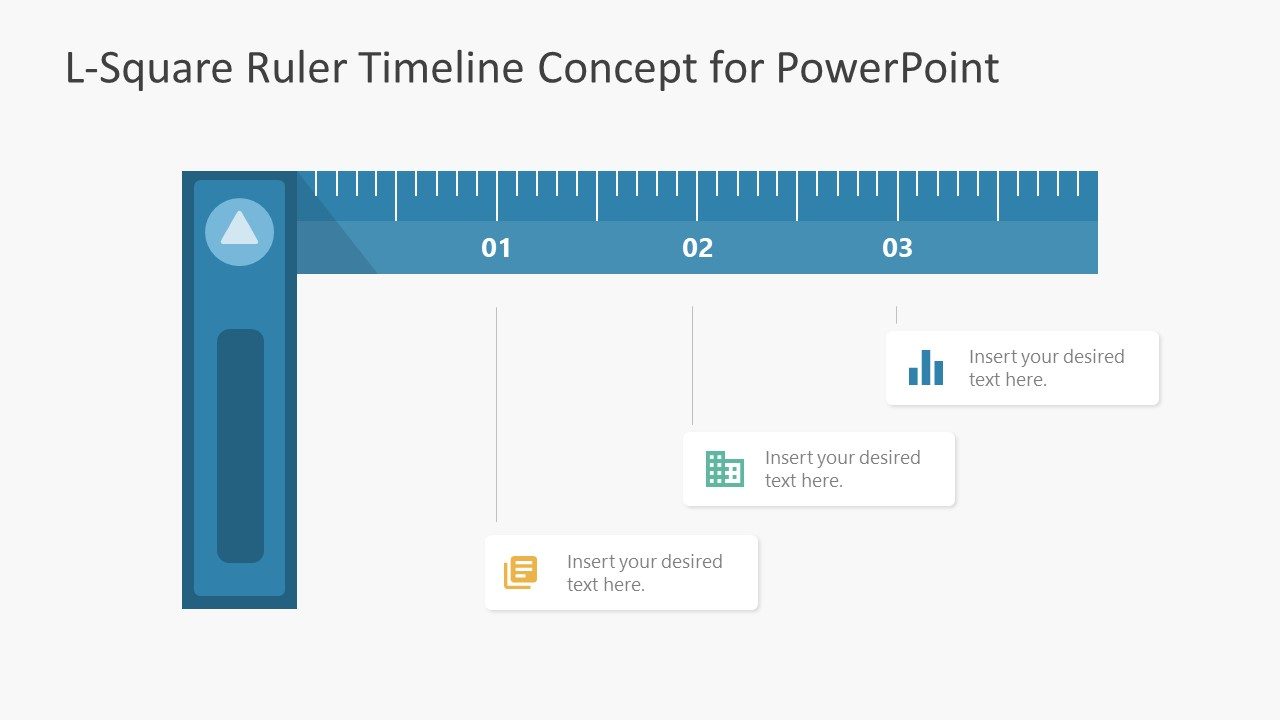 L-Square Ruler Timeline Concept for PowerPoint

01

02

03

Insert your desired text here.

Insert your desired text here.

Insert your desired text here.